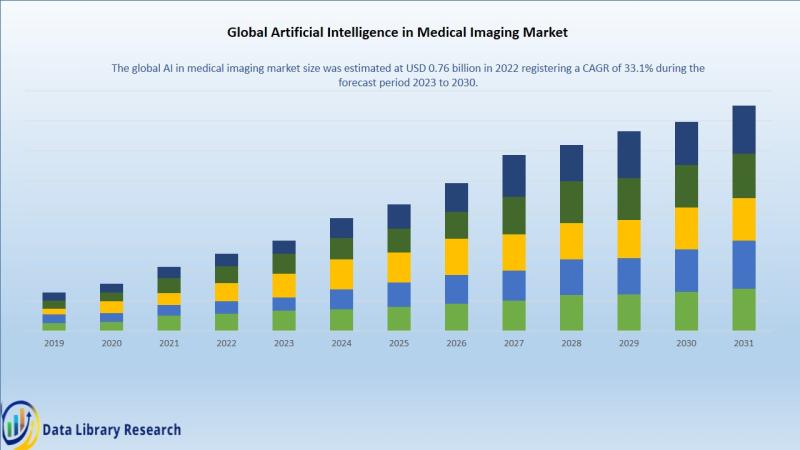 Global Artificial Intelligence in Medical Imaging Market

The global AI in medical imaging market size was estimated at USD 0.76 billion in 2022 registering a CAGR of 33.1% during the forecast period 2023 to 2030.

2019 2020 2021 2022 2023 2024 2025 2026 2027 2028 2029 2030 2031

Data Library Research